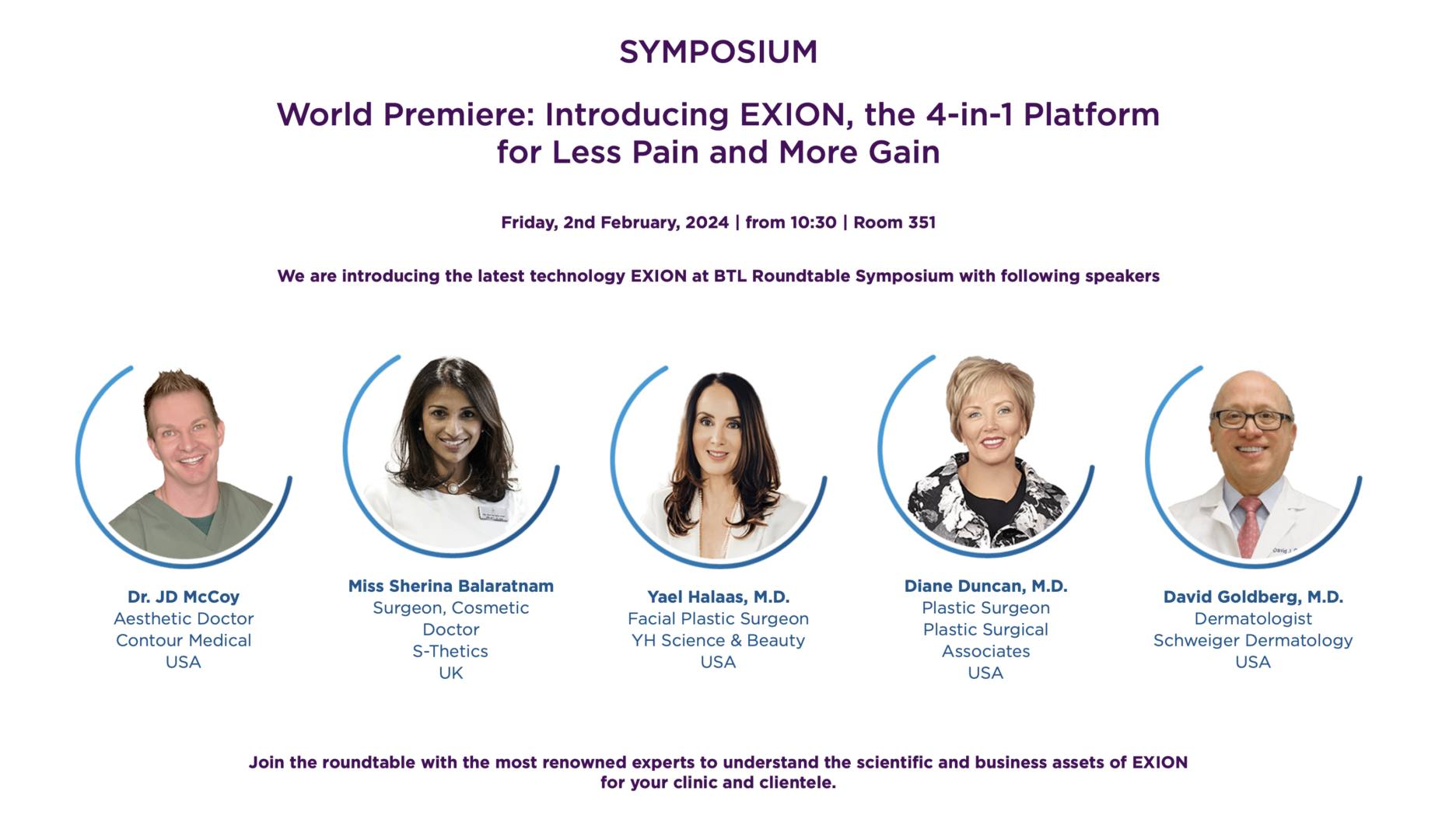 SYMPOSIUM

World Premiere: Introducing EXION, the 4-in-1 Platform for Less Pain and More Gain

Friday, 2nd February, 2024 | from 10:30 | Room 351

We are introducing the latest technology EXION at BTL Roundtable Symposium with following speakers

Dr. JD McCoy
Aesthetic Doctor
Contour Medical
USA

Miss Sherina Balaratnam
Surgeon, Cosmetic Doctor
S-Thetics
UK

Yael Halaas, M.D.
Facial Plastic Surgeon
YH Science & Beauty
USA

Diane Duncan, M.D.
Plastic Surgeon
Plastic Surgical Associates
USA

David Goldberg, M.D.
Dermatologist
Schweiger Dermatology
USA

Join the roundtable with the most renowned experts to understand the scientific and business assets of EXION for your clinic and clientele.